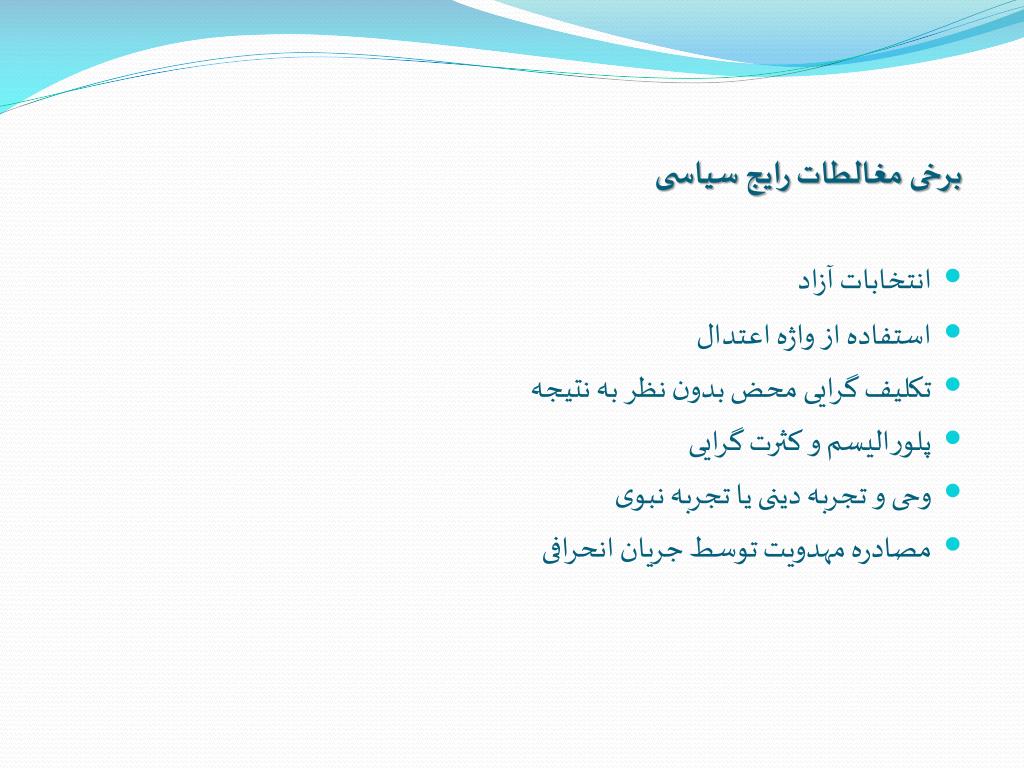 برخی مغالطات رایج سیاسی

- انتخابات آزاد
- استفاده از واژه اعتدال
- تکلیف گرایی محض بدون نظر به نتیجه
- پلورالیسم و کثرت گرایی
- وحی و تجربه دینی یا تجربه نبوی
- مصادره مهدویت توسط جریان انحرافی